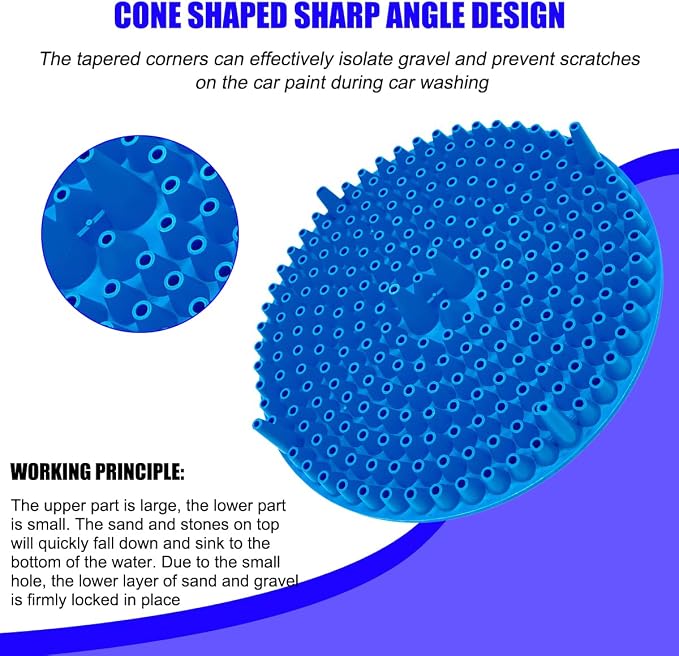 CONE SHAPED SHARP ANGLE DESIGN

The tapered corners can effectively isolate gravel and prevent scratches on the car paint during car washing

WORKING PRINCIPLE:

The upper part is large, the lower part is small. The sand and stones on top will quickly fall down and sink to the bottom of the water. Due to the small hole, the lower layer of sand and gravel is firmly locked in place